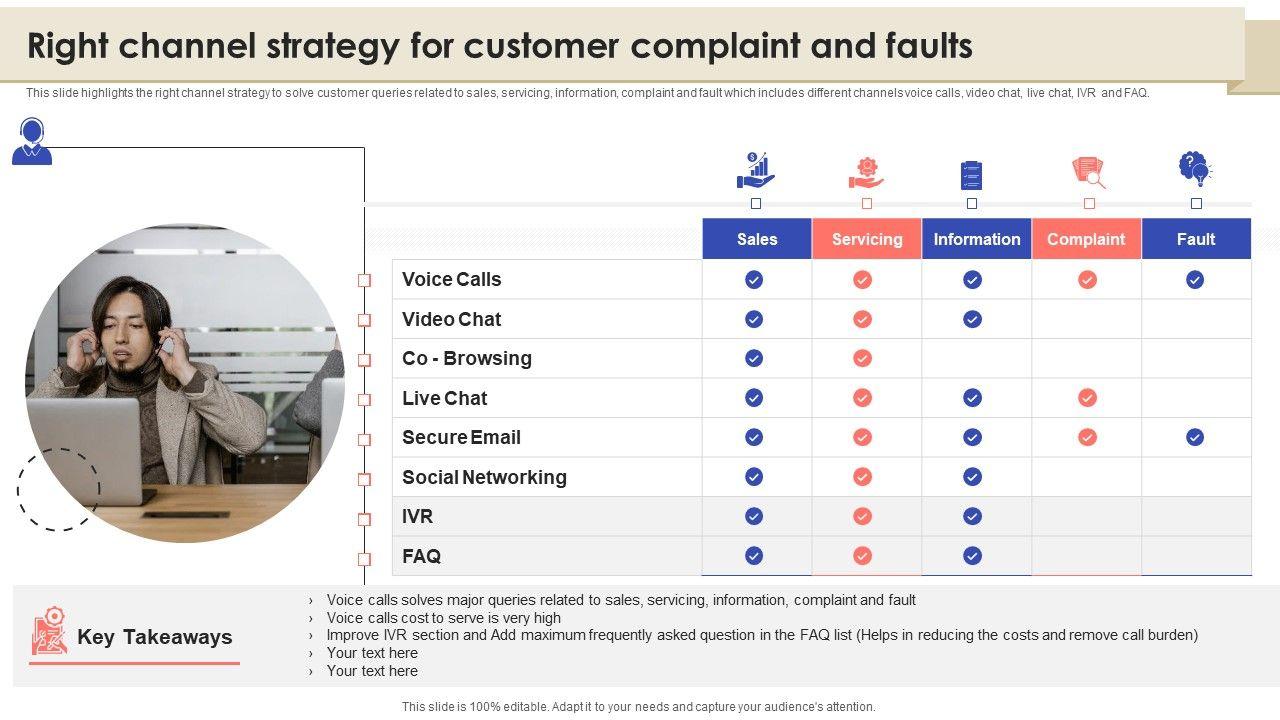 Right channel strategy for customer complaint and faults

This slide highlights the right channel strategy to solve customer queries related to sales, servicing, information, complaint and fault which includes different channels voice calls, video chat, live chat, IVR and FAQ.

| | Sales | Servicing | Information | Complaint | Fault |
|---|---|---|---|---|---|
| Voice Calls | ✓ | ✓ | ✓ | ✓ | ✓ |
| Video Chat | ✓ | ✓ | ✓ | | |
| Co - Browsing | ✓ | ✓ | | | |
| Live Chat | ✓ | ✓ | ✓ | ✓ | |
| Secure Email | ✓ | ✓ | ✓ | ✓ | ✓ |
| Social Networking | ✓ | ✓ | ✓ | | |
| IVR | ✓ | ✓ | ✓ | | |
| FAQ | ✓ | ✓ | ✓ | | |

Key Takeaways

› Voice calls solves major queries related to sales, servicing, information, complaint and fault
› Voice calls cost to serve is very high
› Improve IVR section and Add maximum frequently asked question in the FAQ list (Helps in reducing the costs and remove call burden)
› Your text here
› Your text here

This slide is 100% editable. Adapt it to your needs and capture your audience's attention.